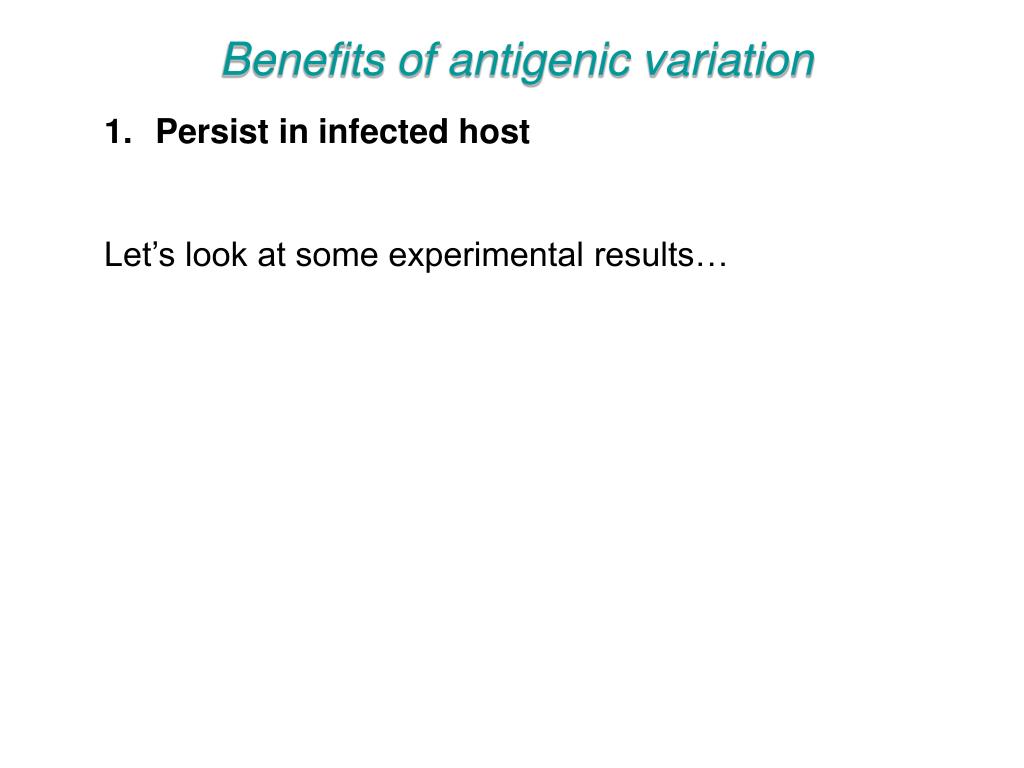 Benefits of antigenic variation

1. Persist in infected host

Let’s look at some experimental results…